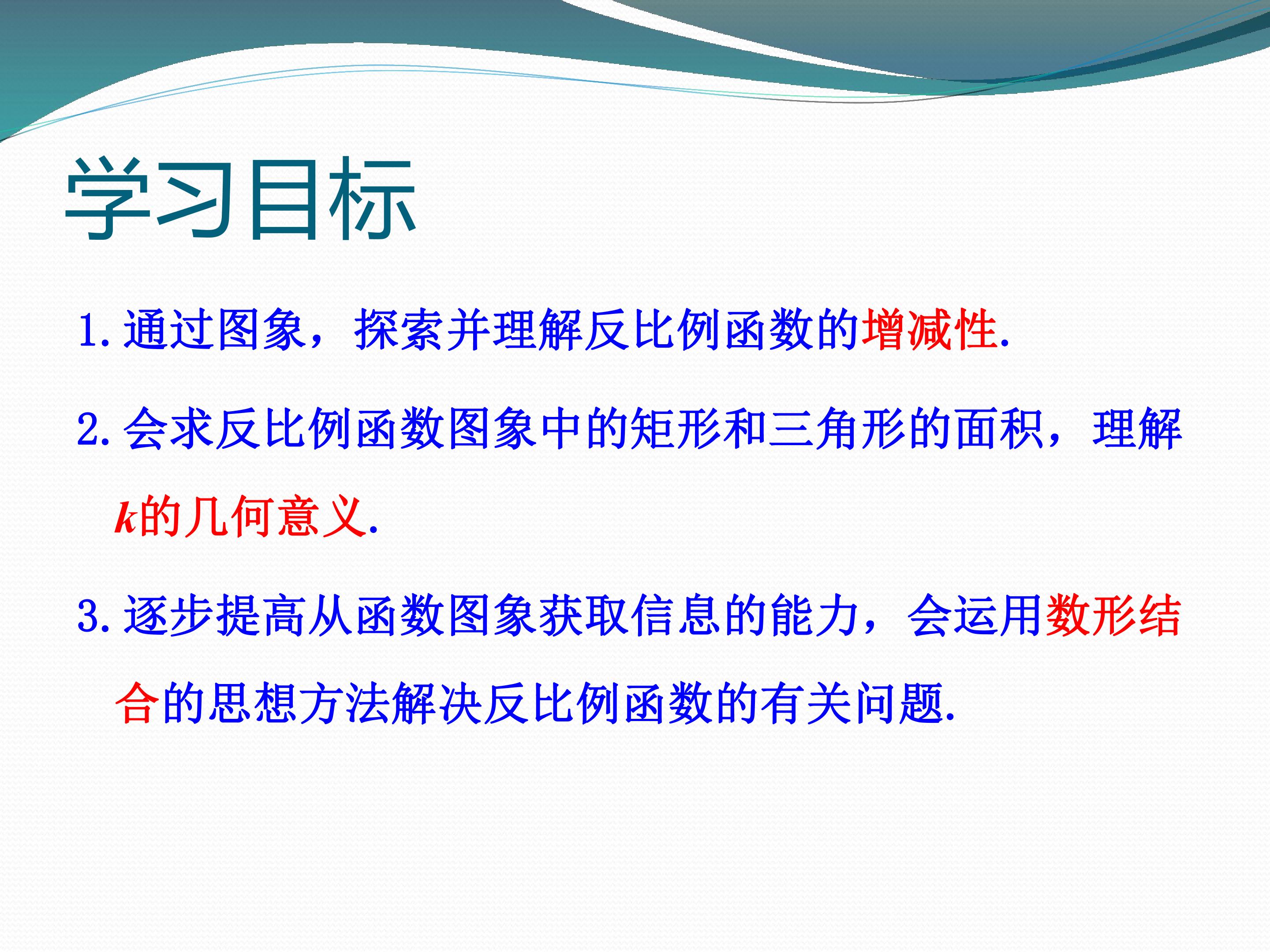 学习目标

1.通过图象，探索并理解反比例函数的增减性.

2.会求反比例函数图象中的矩形和三角形的面积，理解k的几何意义.

3.逐步提高从函数图象获取信息的能力，会运用数形结合的思想方法解决反比例函数的有关问题.